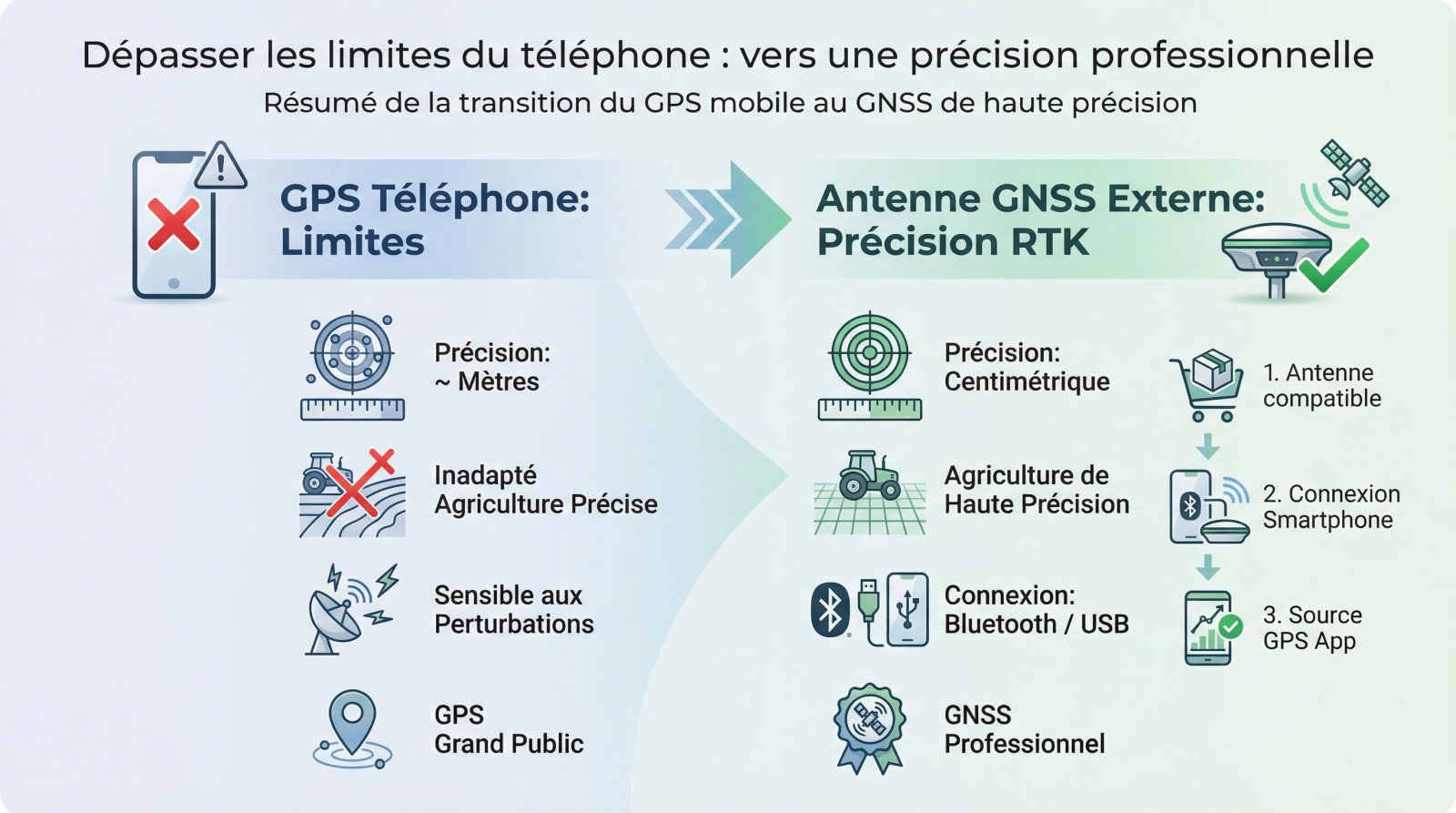 Dépasser les limites du téléphone : vers une précision professionnelle

Résumé de la transition du GPS mobile au GNSS de haute précision

GPS Téléphone: Limites

Précision: ~ Mètres

Inadapté Agriculture Précise

Sensible aux Perturbations

GPS Grand Public

Antenne GNSS Externe: Précision RTK

Précision: Centimétrique

Agriculture de Haute Précision

Connexion: Bluetooth / USB

GNSS Professionnel

1. Antenne compatible

2. Connexion Smartphone

3. Source GPS App